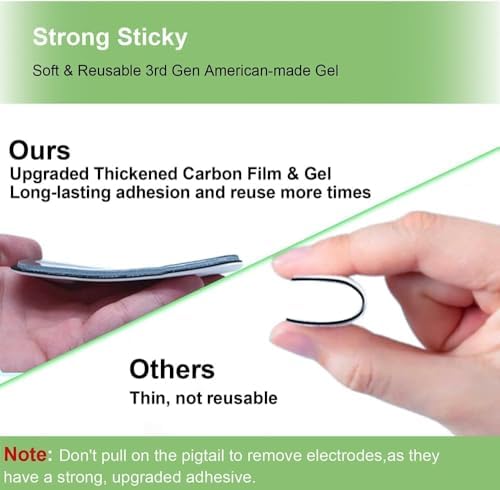 Strong Sticky

Soft & Reusable 3rd Gen American-made Gel

Ours

Upgraded Thickened Carbon Film & Gel
Long-lasting adhesion and reuse more times

Others

Thin, not reusable

Note: Don't pull on the pigtail to remove electrodes,as they have a strong, upgraded adhesive.